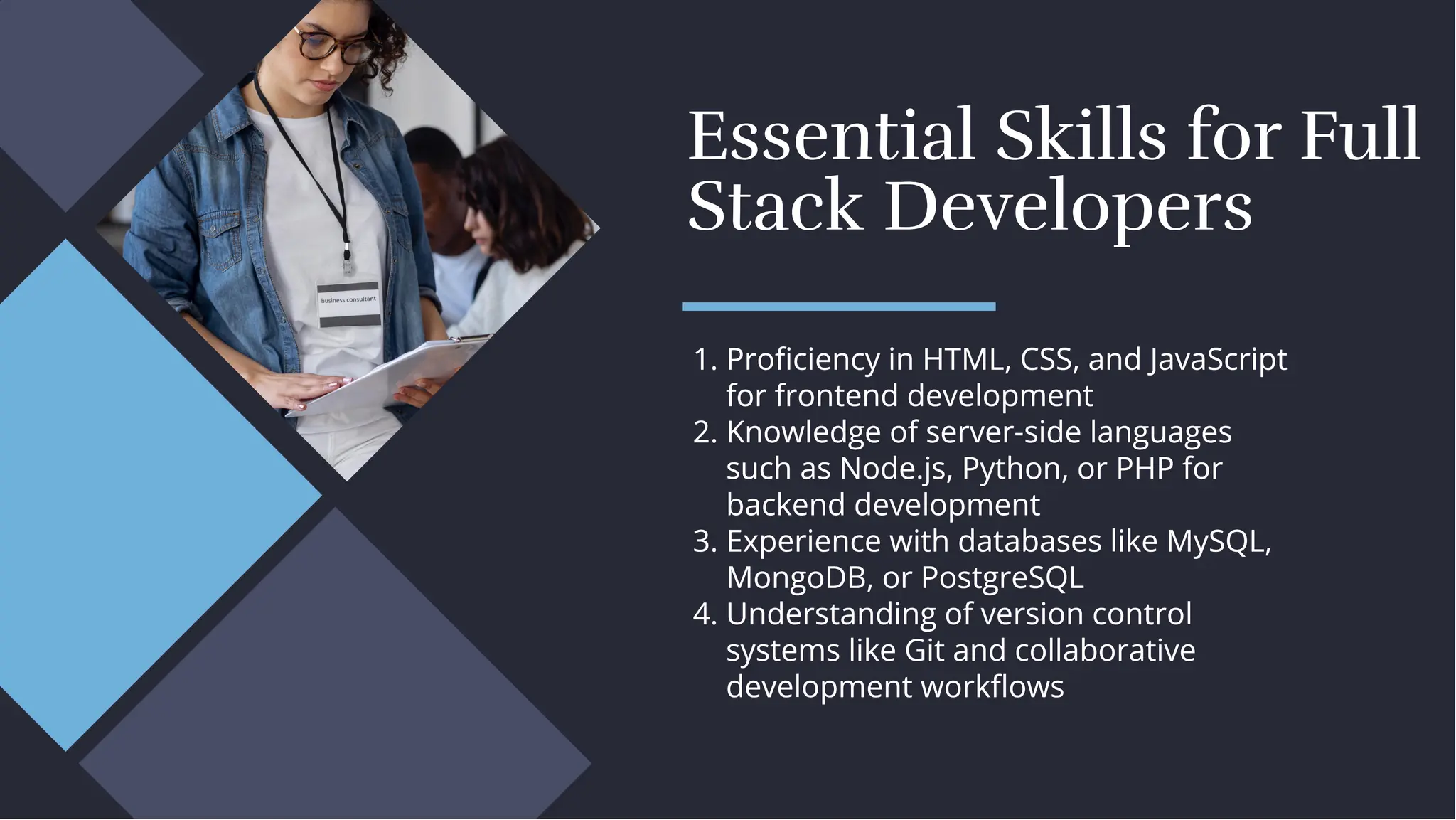 business consultant

Essential Skills for Full Stack Developers

1. Proficiency in HTML, CSS, and JavaScript for frontend development
2. Knowledge of server-side languages such as Node.js, Python, or PHP for backend development
3. Experience with databases like MySQL, MongoDB, or PostgreSQL
4. Understanding of version control systems like Git and collaborative development workflows